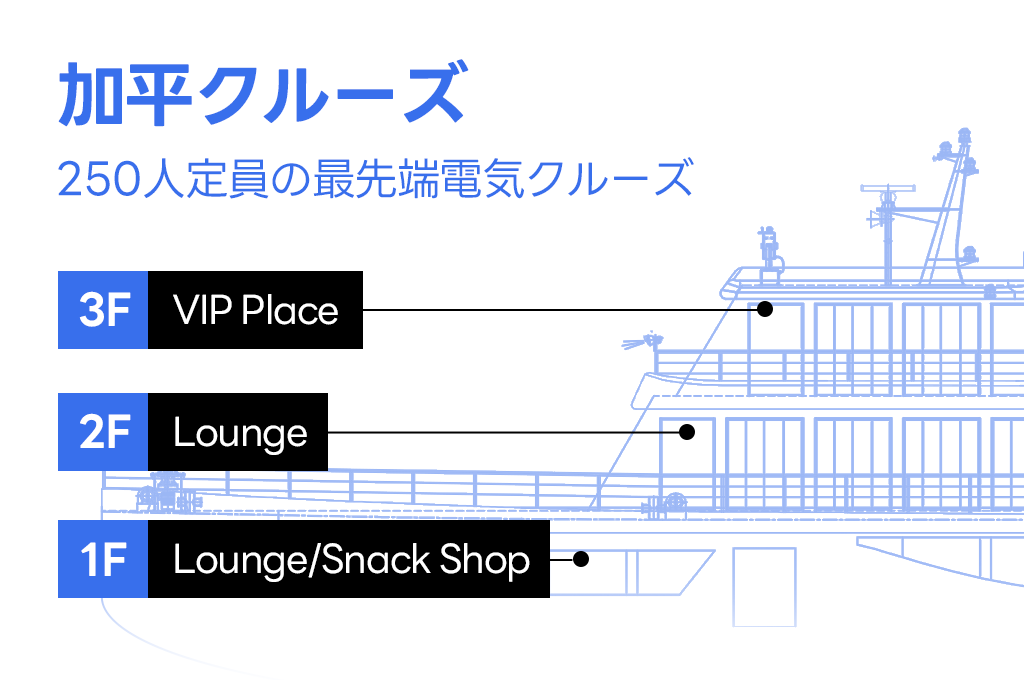 加平クルーズ

250人定員の最先端電気クルーズ

3F VIP Place

2F Lounge

1F Lounge/Snack Shop